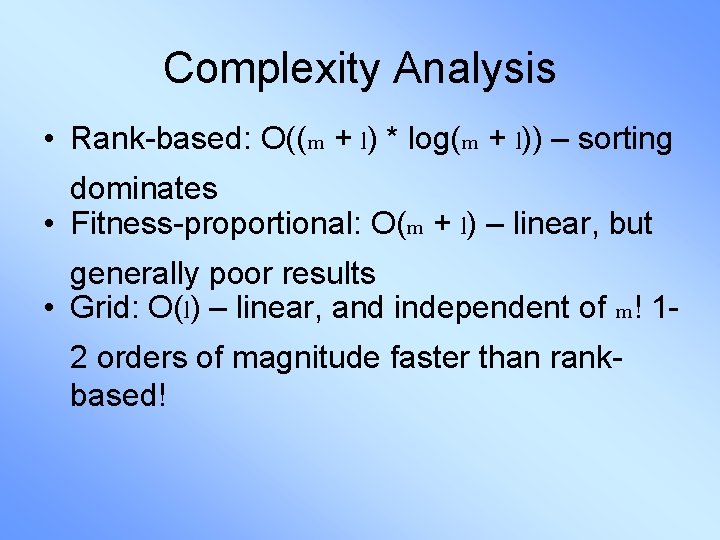 Complexity Analysis

• Rank-based: O((m + l) * log(m + l)) – sorting dominates
• Fitness-proportional: O(m + l) – linear, but generally poor results
• Grid: O(l) – linear, and independent of m! 1-2 orders of magnitude faster than rank-based!